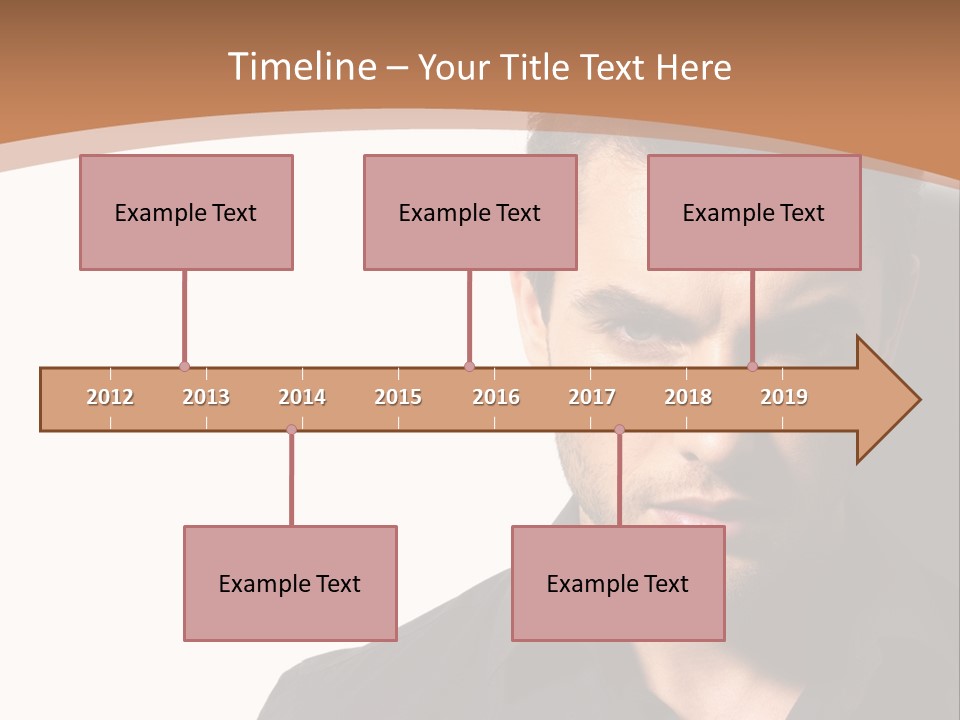 Timeline – Your Title Text Here

Example Text

Example Text

Example Text

2012 2013 2014 2015 2016 2017 2018 2019

Example Text

Example Text